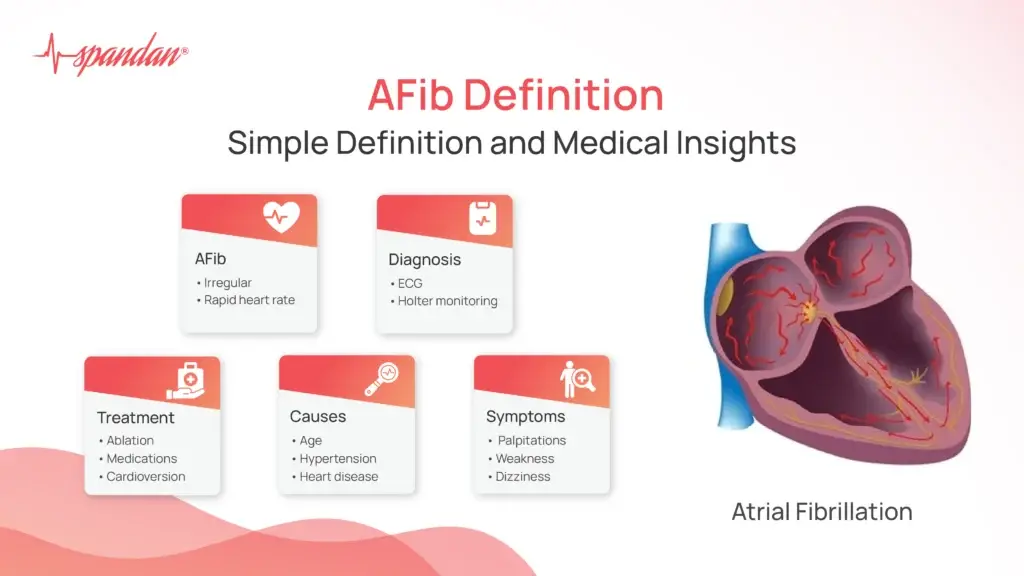 spandan®

AFib Definition

Simple Definition and Medical Insights

AFib
• Irregular
• Rapid heart rate

Diagnosis
• ECG
• Holter monitoring

Treatment
• Ablation
• Medications
• Cardioversion

Causes
• Age
• Hypertension
• Heart disease

Symptoms
• Palpitations
• Weakness
• Dizziness

Atrial Fibrillation